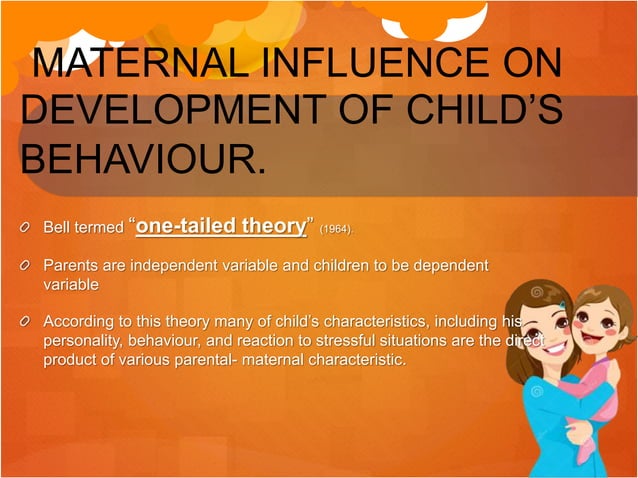 MATERNAL INFLUENCE ON DEVELOPMENT OF CHILD'S BEHAVIOUR.

Bell termed "one-tailed theory" (1964).

Parents are independent variable and children to be dependent variable

According to this theory many of child's characteristics, including his personality, behaviour, and reaction to stressful situations are the direct product of various parental- maternal characteristic.